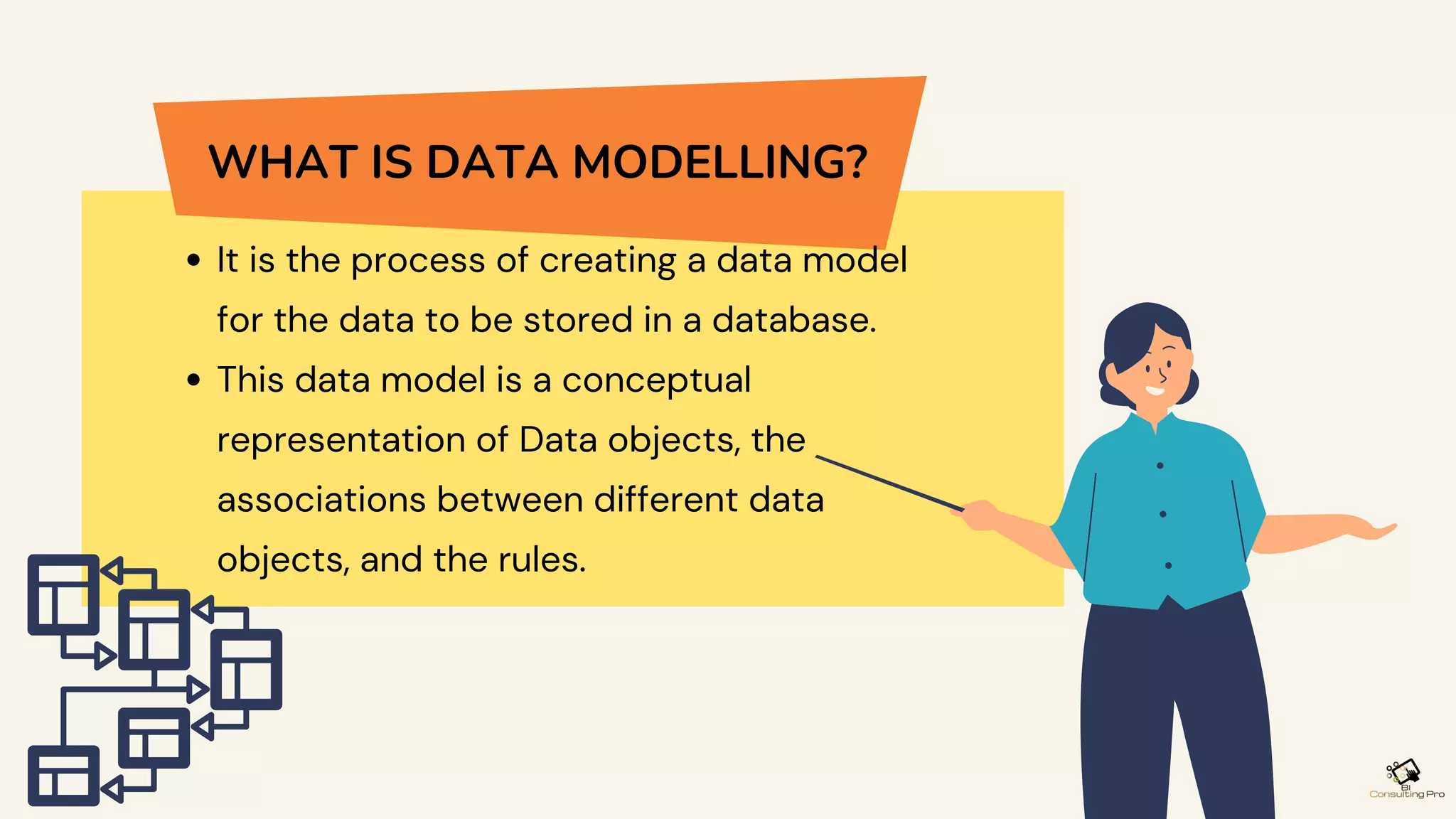 WHAT IS DATA MODELLING?

• It is the process of creating a data model for the data to be stored in a database.

• This data model is a conceptual representation of Data objects, the associations between different data objects, and the rules.

BI Consulting Pro